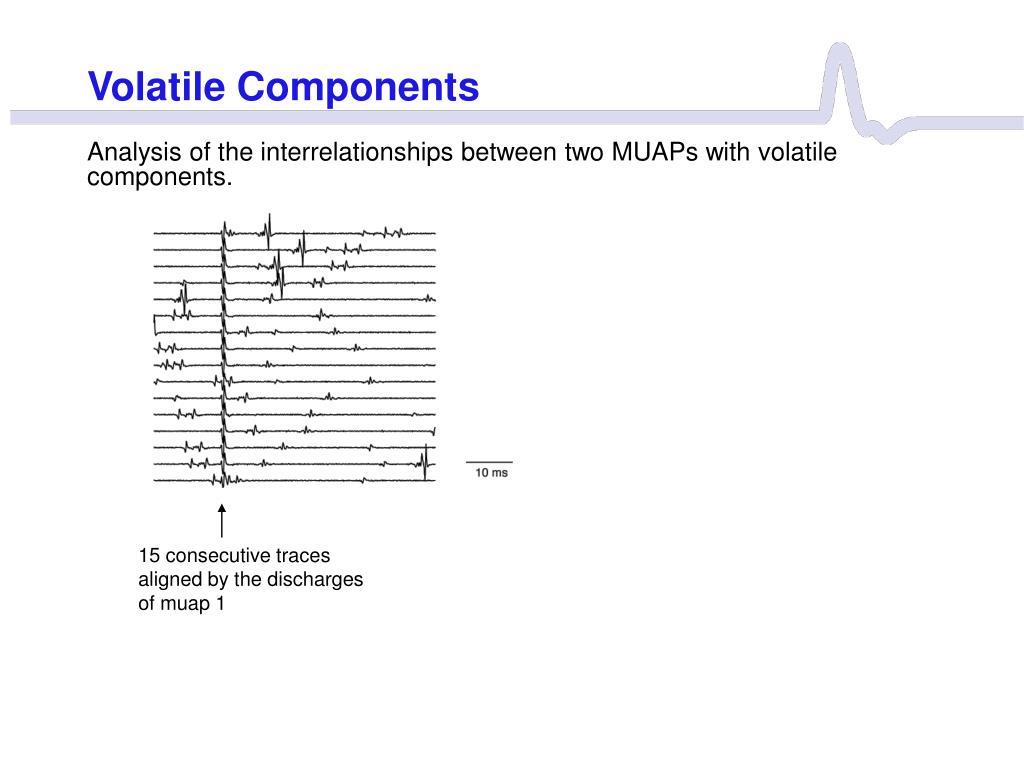 Volatile Components

Analysis of the interrelationships between two MUAPs with volatile components.

10 ms

15 consecutive traces aligned by the discharges of muap 1